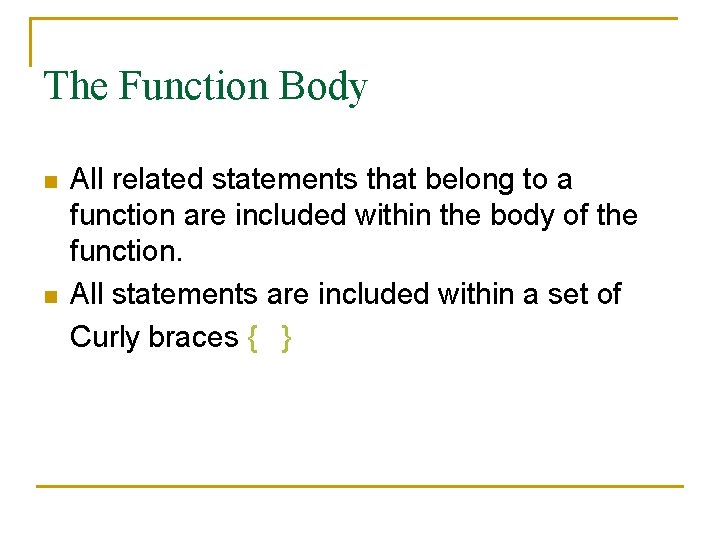 The Function Body

All related statements that belong to a function are included within the body of the function.

All statements are included within a set of Curly braces { }